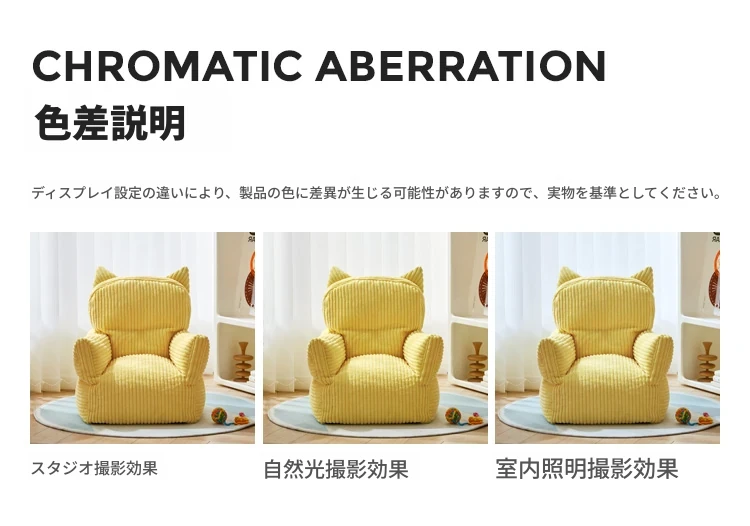 CHROMATIC ABERRATION
色差説明

ディスプレイ設定の違いにより、製品の色に差異が生じる可能性がありますので、実物を基準としてください。

スタジオ撮影効果

自然光撮影効果

室内照明撮影効果